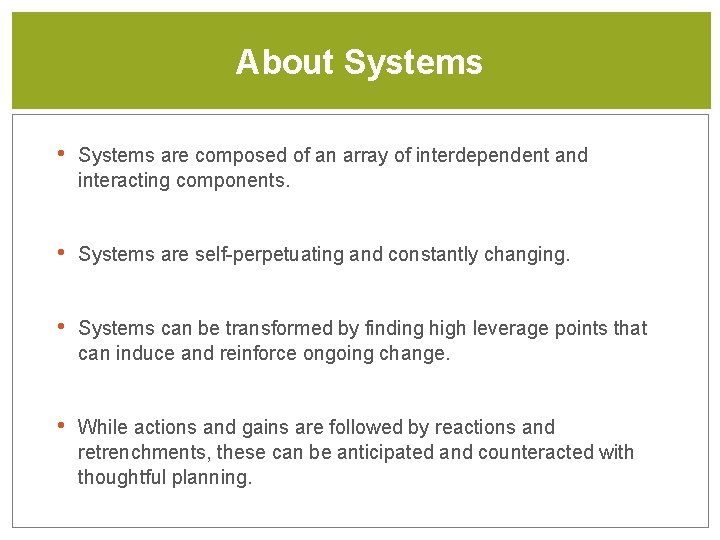 About Systems

• Systems are composed of an array of interdependent and interacting components.

• Systems are self-perpetuating and constantly changing.

• Systems can be transformed by finding high leverage points that can induce and reinforce ongoing change.

• While actions and gains are followed by reactions and retrenchments, these can be anticipated and counteracted with thoughtful planning.